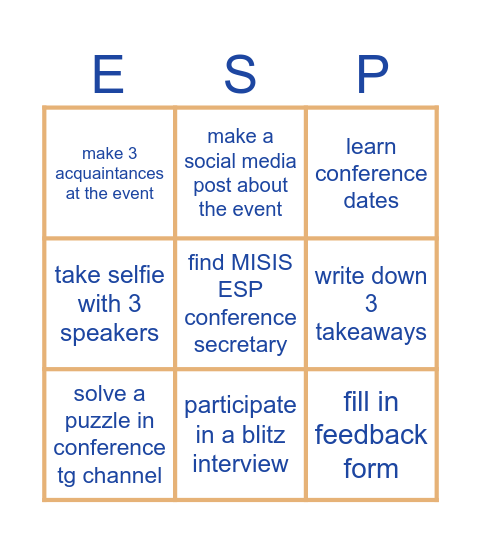 | E | S | P |
|---|---|---|
| make 3 acquaintances at the event | make a social media post about the event | learn conference dates |
| take selfie with 3 speakers | find MISIS ESP conference secretary | write down 3 takeaways |
| solve a puzzle in conference tg channel | participate in a blitz interview | fill in feedback form |